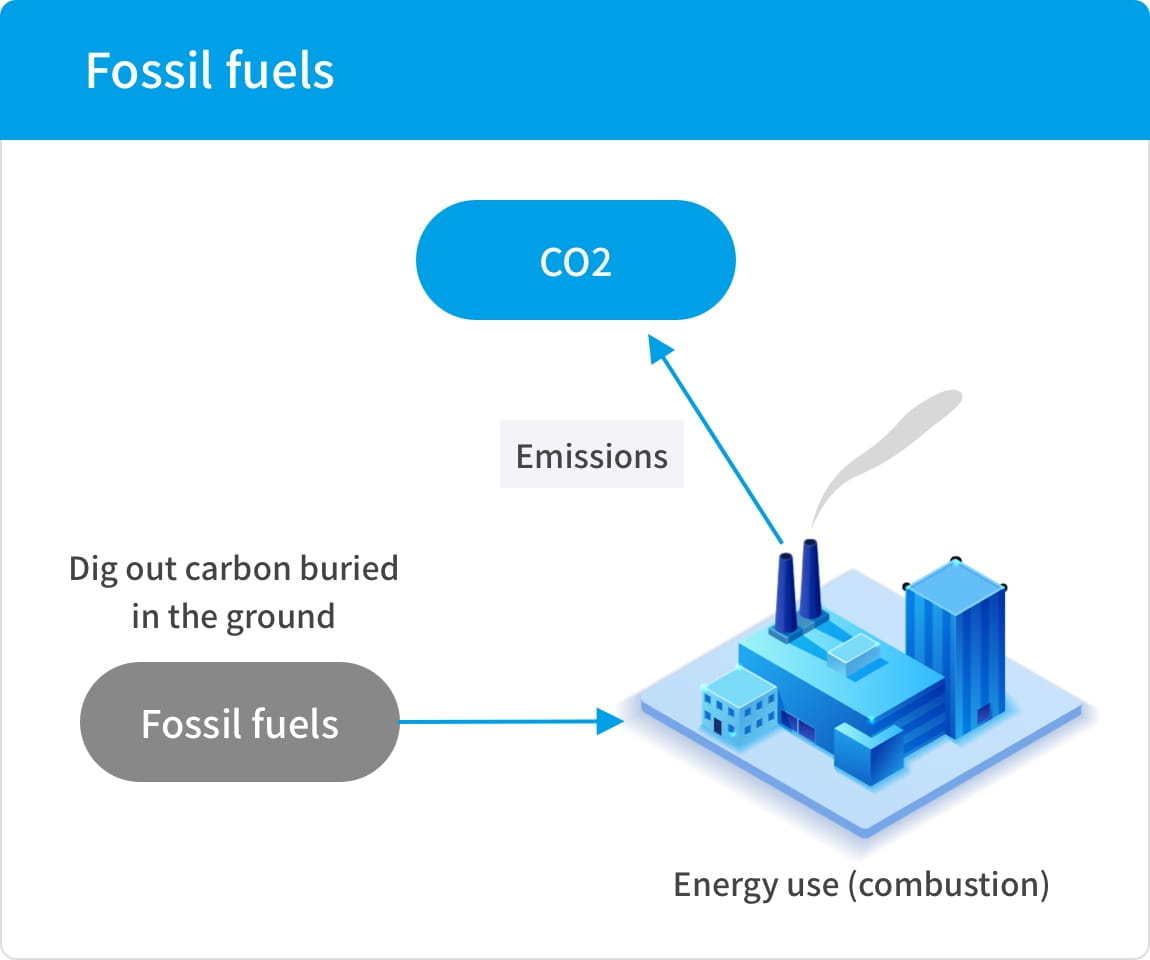 Fossil fuels

CO2

Emissions

Dig out carbon buried in the ground

Fossil fuels

Energy use (combustion)